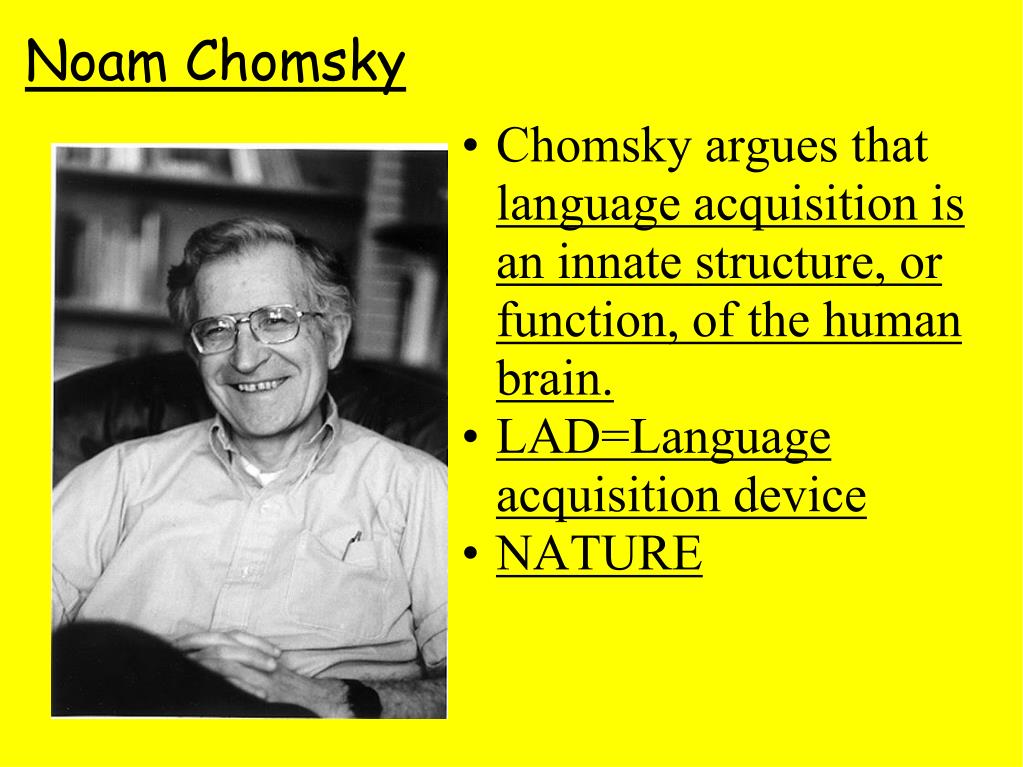 Noam Chomsky

• Chomsky argues that language acquisition is an innate structure, or function, of the human brain.
• LAD=Language acquisition device
• NATURE